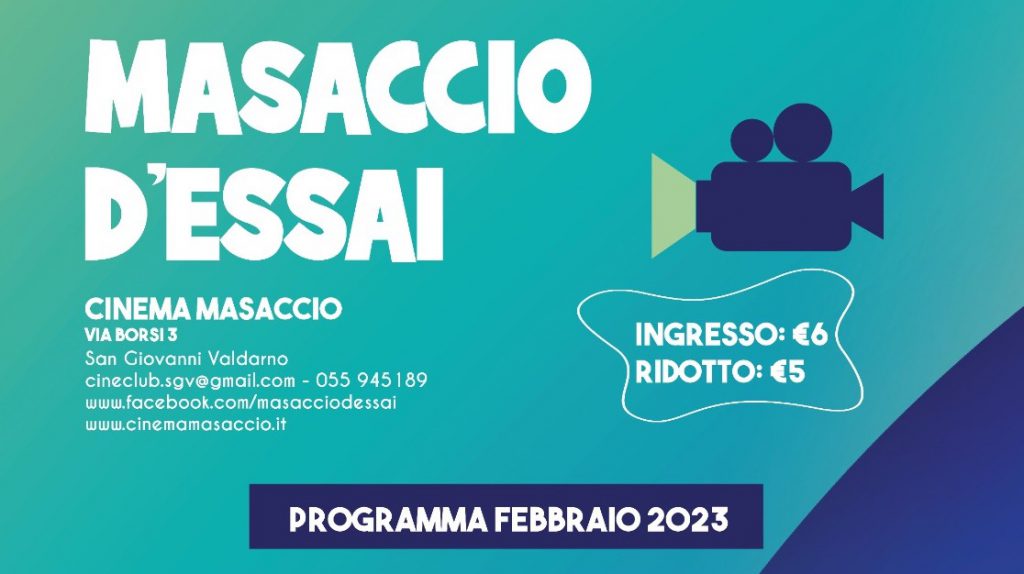 MASACCIO D'ESSAI

CINEMA MASACCIO
VIA BORSI 3
San Giovanni Valdarno
cineclub.sgv@gmail.com - 055 945189
www.facebook.com/masacciodessai
www.cinemamasaccio.it

INGRESSO: €6
RIDOTTO: €5

PROGRAMMA FEBBRAIO 2023